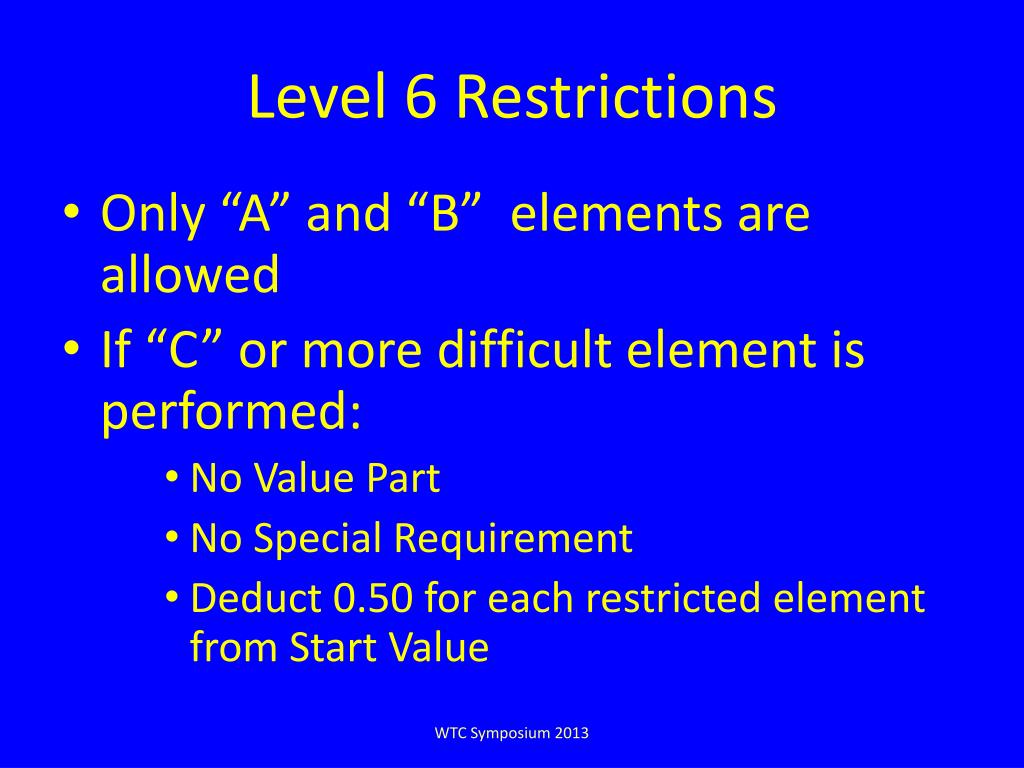 Level 6 Restrictions

• Only “A” and “B” elements are allowed
• If “C” or more difficult element is performed:
  • No Value Part
  • No Special Requirement
  • Deduct 0.50 for each restricted element from Start Value

WTC Symposium 2013